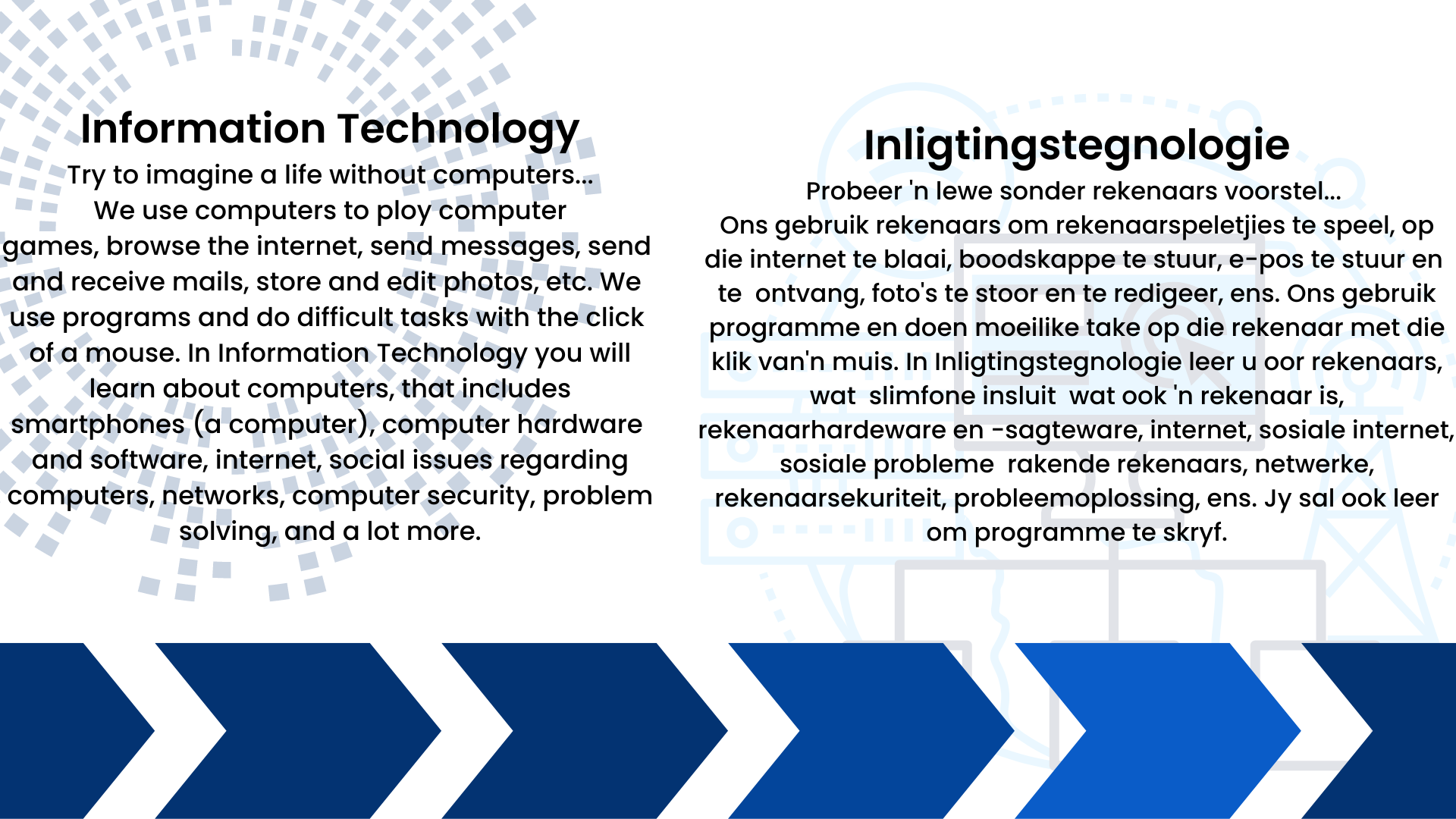 Information Technology

Try to imagine a life without computers...
We use computers to ploy computer games, browse the internet, send messages, send and receive mails, store and edit photos, etc. We use programs and do difficult tasks with the click of a mouse. In Information Technology you will learn about computers, that includes smartphones (a computer), computer hardware and software, internet, social issues regarding computers, networks, computer security, problem solving, and a lot more.

Inligtingstegnologie

Probeer 'n lewe sonder rekenaars voorstel...
Ons gebruik rekenaars om rekenaarspeletjies te speel, op die internet te blaai, boodskappe te stuur, e-pos te stuur en te ontvang, foto's te stoor en te redigeer, ens. Ons gebruik programme en doen moeilike take op die rekenaar met die klik van'n muis. In Inligtingstegnologie leer u oor rekenaars, wat slimfone insluit wat ook 'n rekenaar is, rekenaarhardeware en -sagteware, internet, sosiale internet, sosiale probleme rakende rekenaars, netwerke, rekenaarsekuriteit, probleemoplossing, ens. Jy sal ook leer om programme te skryf.